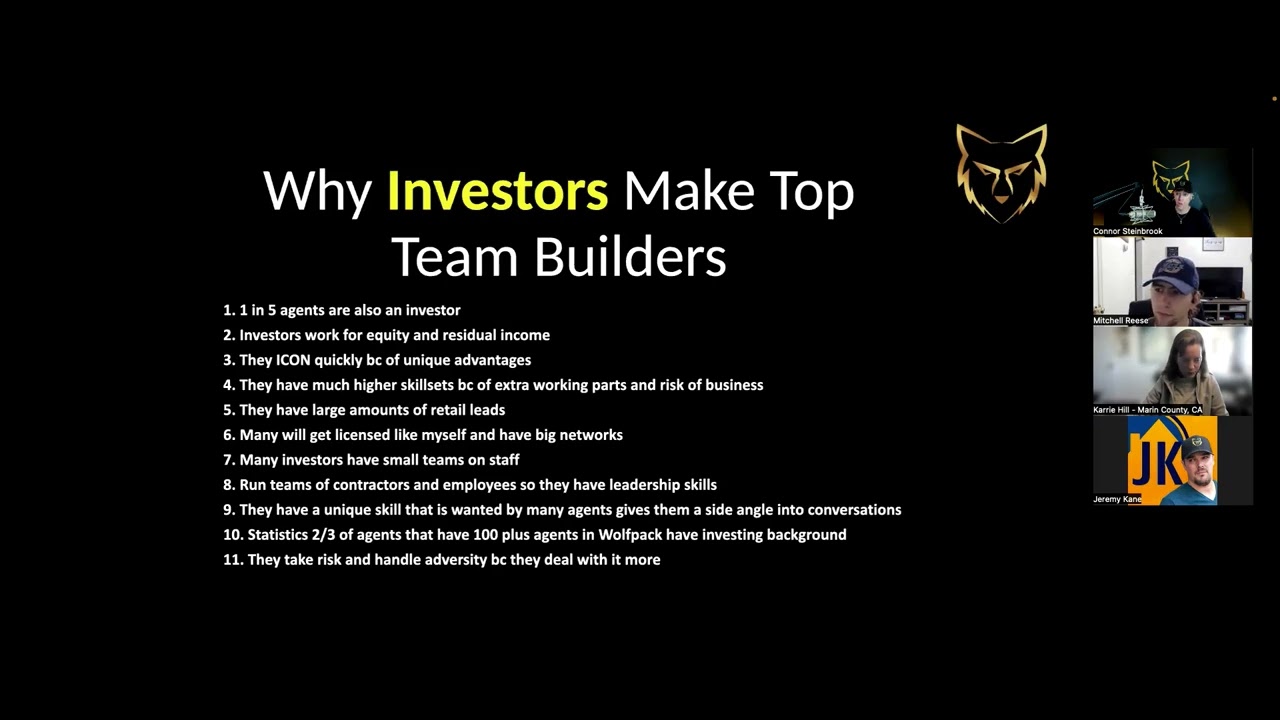 Why Investors Make Top Team Builders

1. 1 in 5 agents are also an investor
2. Investors work for equity and residual income
3. They ICON quickly bc of unique advantages
4. They have much higher skillsets bc of extra working parts and risk of business
5. They have large amounts of retail leads
6. Many will get licensed like myself and have big networks
7. Many investors have small teams on staff
8. Run teams of contractors and employees so they have leadership skills
9. They have a unique skill that is wanted by many agents gives them a side angle into conversations
10. Statistics 2/3 of agents that have 100 plus agents in Wolfpack have investing background
11. They take risk and handle adversity bc they deal with it more

Connor Steinbrook
Mitchell Reese
Karrie Hill - Marin County, CA
JK
Jeremy Kane